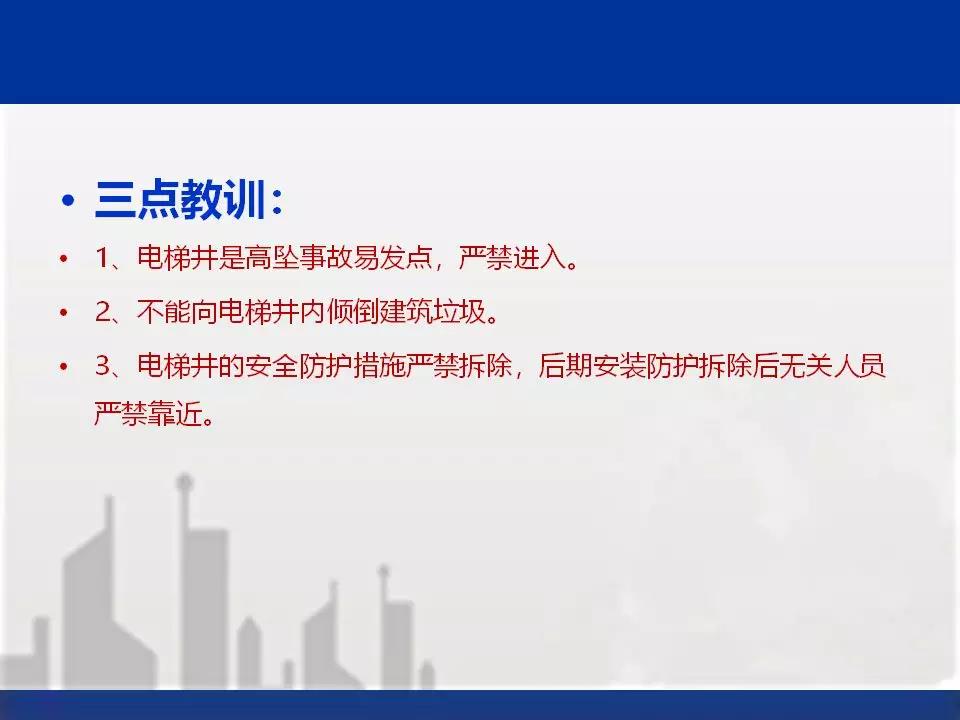 • 三点教训：

• 1、电梯井是高坠事故易发点，严禁进入。

• 2、不能向电梯井内倾倒建筑垃圾。

• 3、电梯井的安全防护措施严禁拆除，后期安装防护拆除后无关人员严禁靠近。